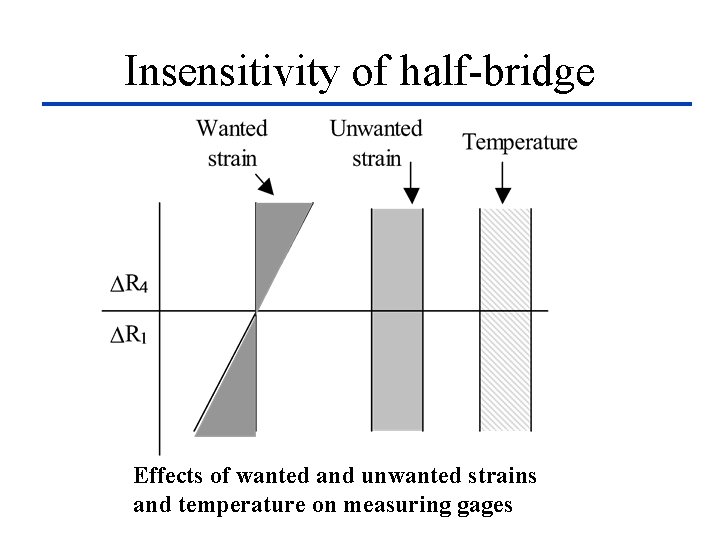 Insensitivity of half-bridge

Wanted strain

Unwanted strain

Temperature

$\Delta R_4$

$\Delta R_1$

Effects of wanted and unwanted strains and temperature on measuring gages